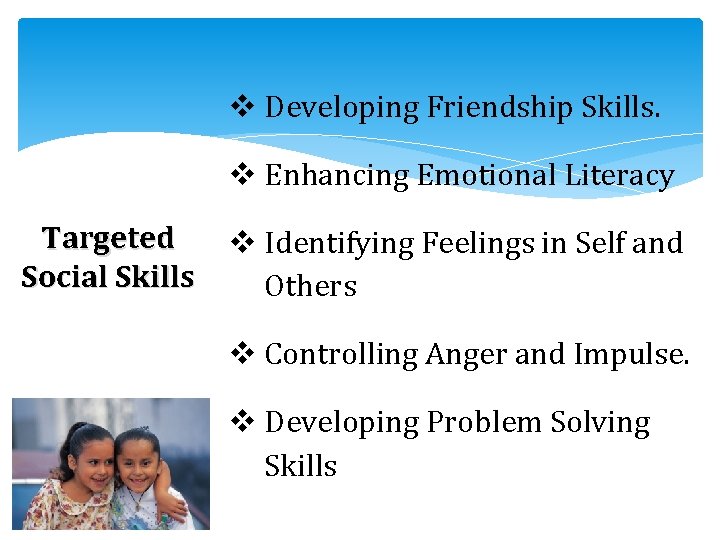 Targeted Social Skills

❖ Developing Friendship Skills.

❖ Enhancing Emotional Literacy

❖ Identifying Feelings in Self and Others

❖ Controlling Anger and Impulse.

❖ Developing Problem Solving Skills